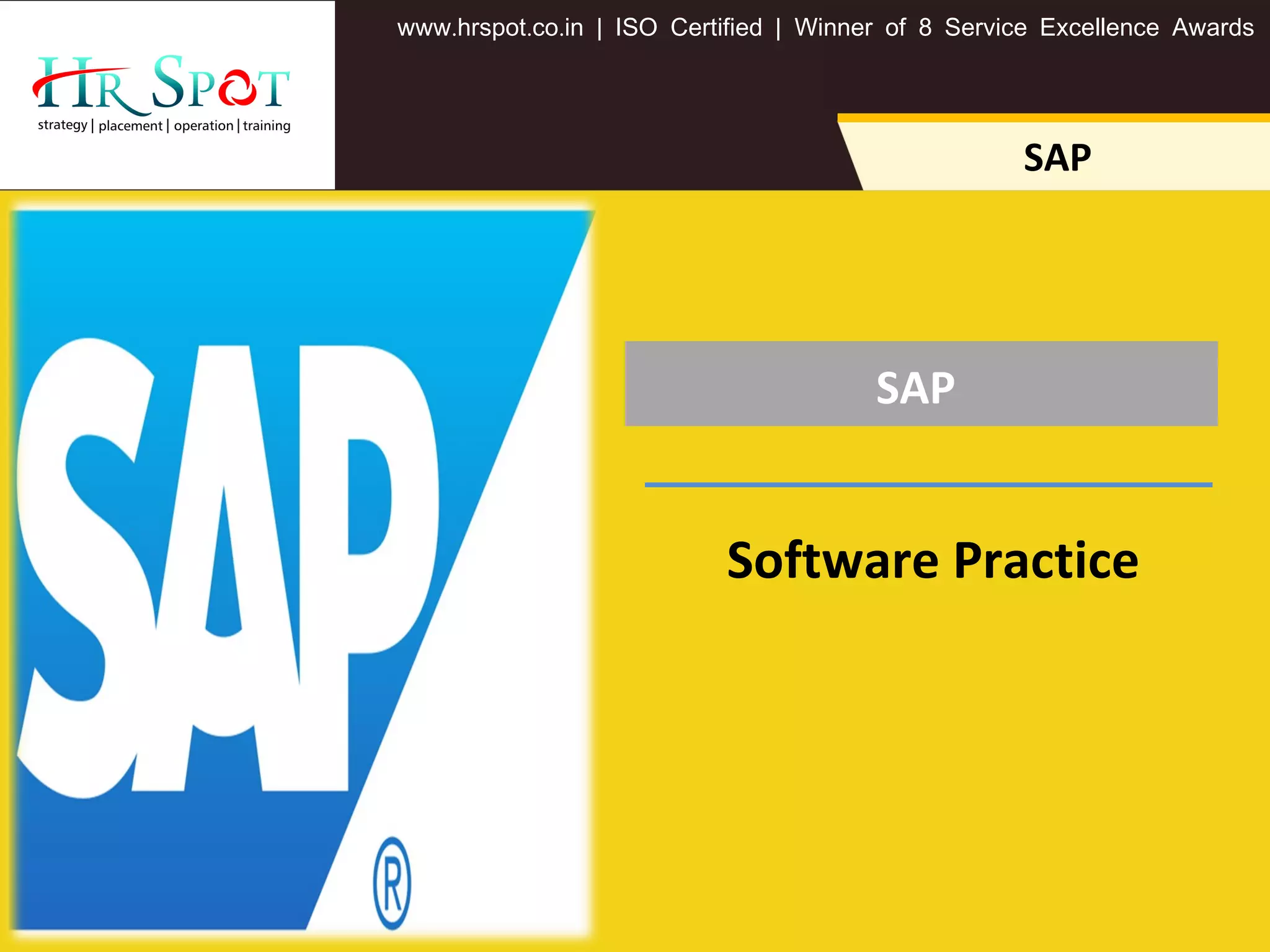 HR SPOT
strategy | placement | operation | training

www.hrspot.co.in | ISO Certified | Winner of 8 Service Excellence Awards

SAP

SAP
®

SAP

Software Practice